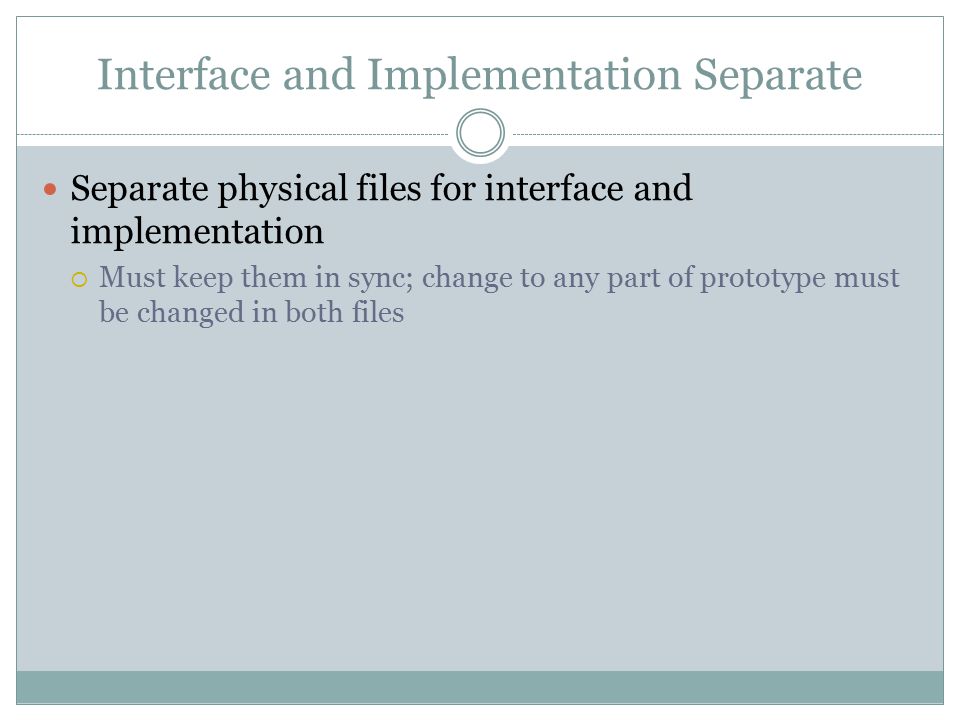 Interface and Implementation Separate

Separate physical files for interface and implementation

Must keep them in sync; change to any part of prototype must be changed in both files